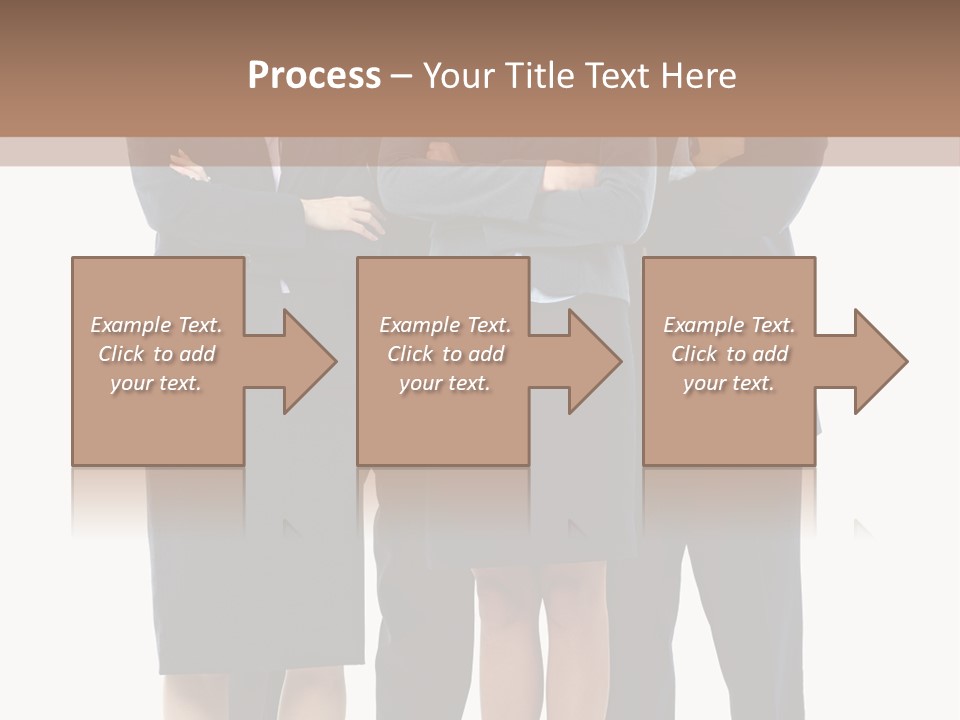 Process – Your Title Text Here

Example Text. Click to add your text.

Example Text. Click to add your text.

Example Text. Click to add your text.